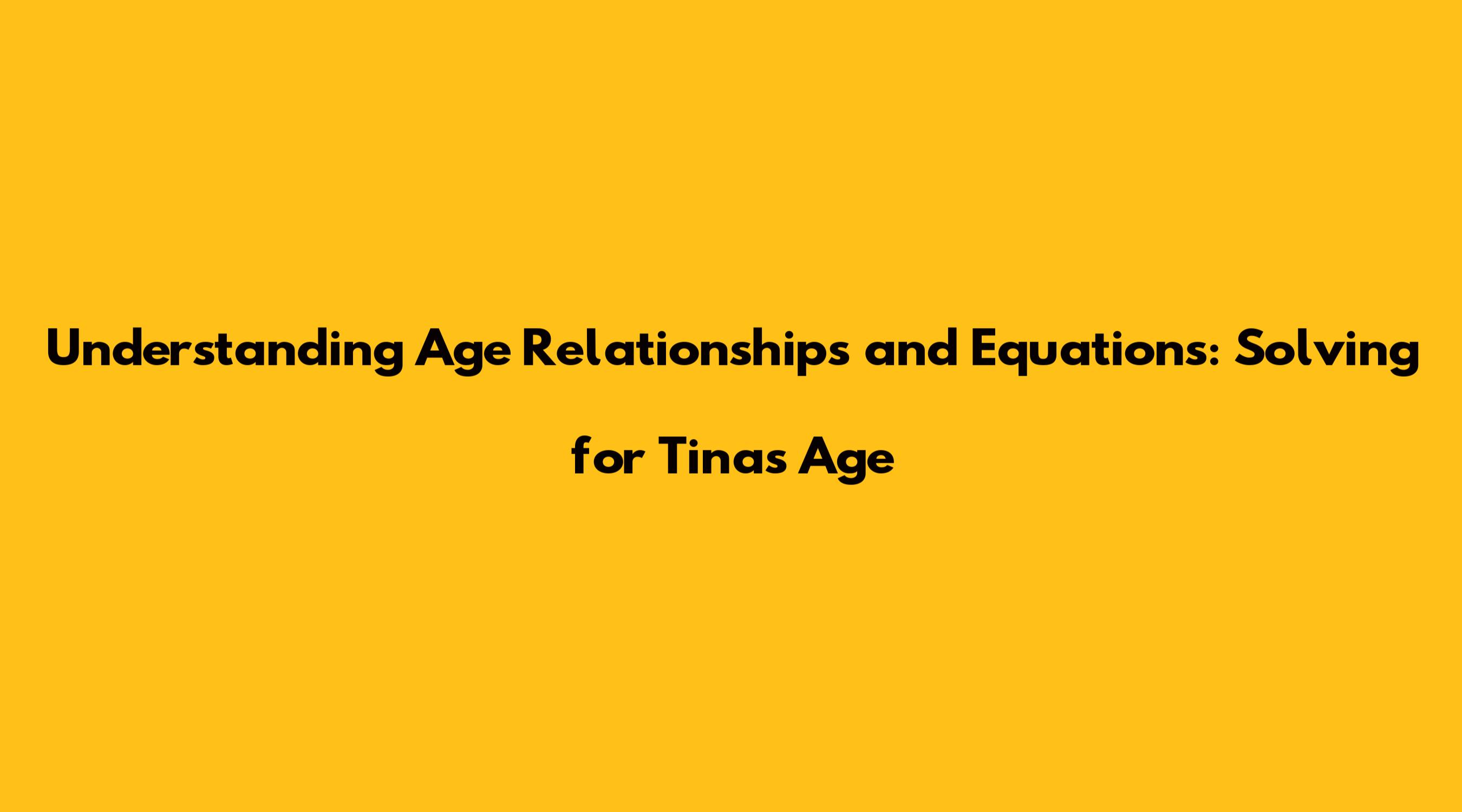 Understanding Age Relationships and Equations: Solving for Tinas Age